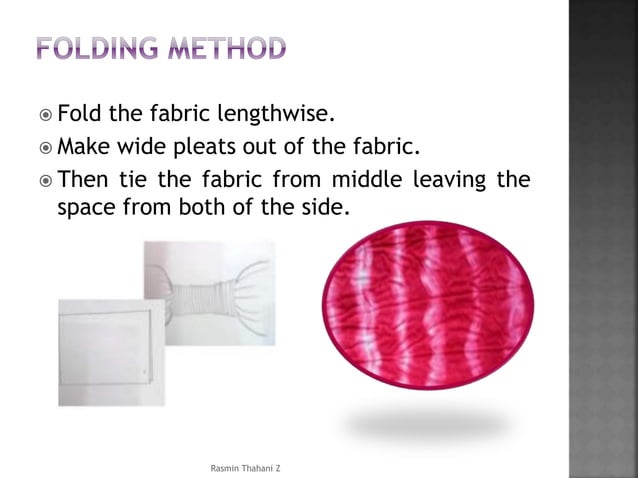 FOLDING METHOD

Fold the fabric lengthwise.

Make wide pleats out of the fabric.

Then tie the fabric from middle leaving the space from both of the side.

Rasmin Thahani Z